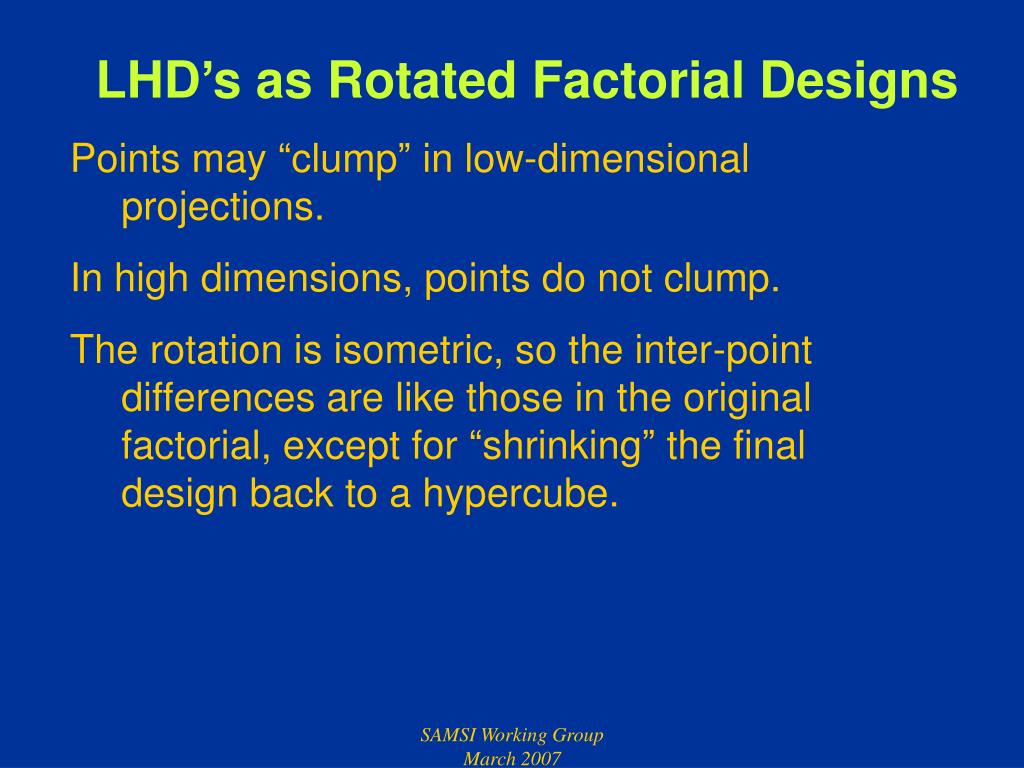 LHD’s as Rotated Factorial Designs

Points may “clump” in low-dimensional projections.

In high dimensions, points do not clump.

The rotation is isometric, so the inter-point differences are like those in the original factorial, except for “shrinking” the final design back to a hypercube.

SAMSI Working Group
March 2007